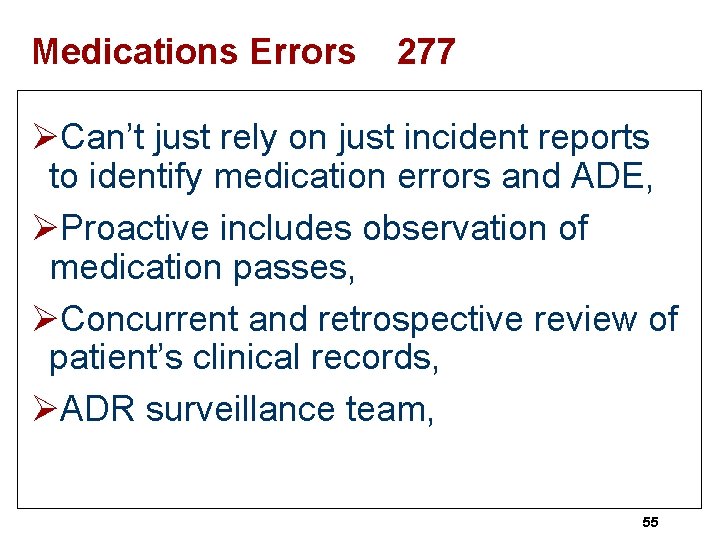 Medications Errors 277

➢Can't just rely on just incident reports to identify medication errors and ADE,

➢Proactive includes observation of medication passes,

➢Concurrent and retrospective review of patient's clinical records,

➢ADR surveillance team,

55